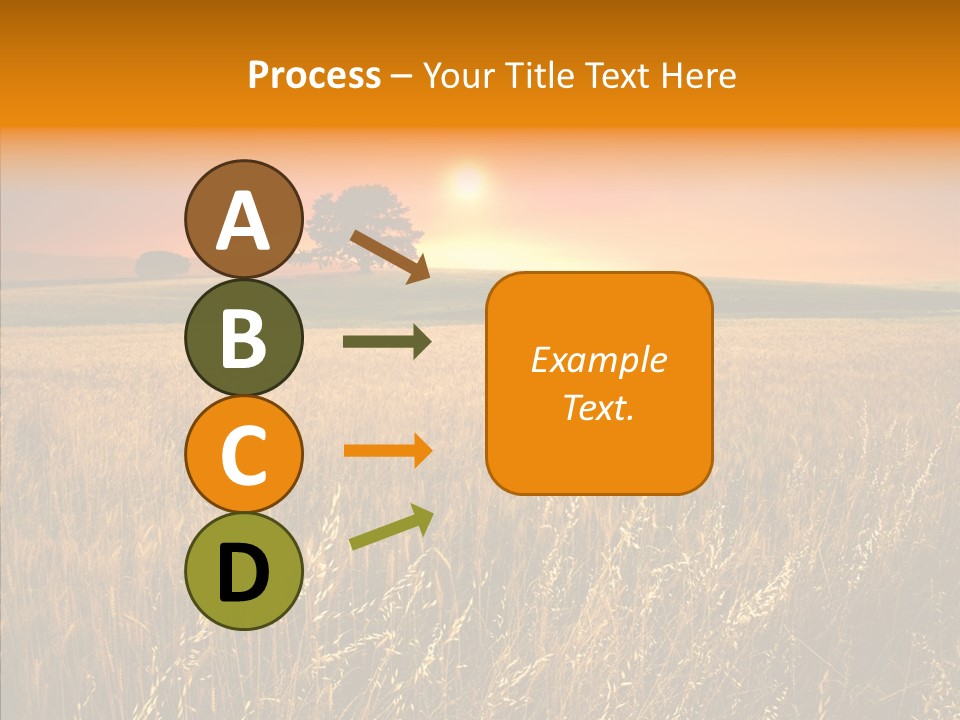 Process – Your Title Text Here

A

B

C

D

Example Text.